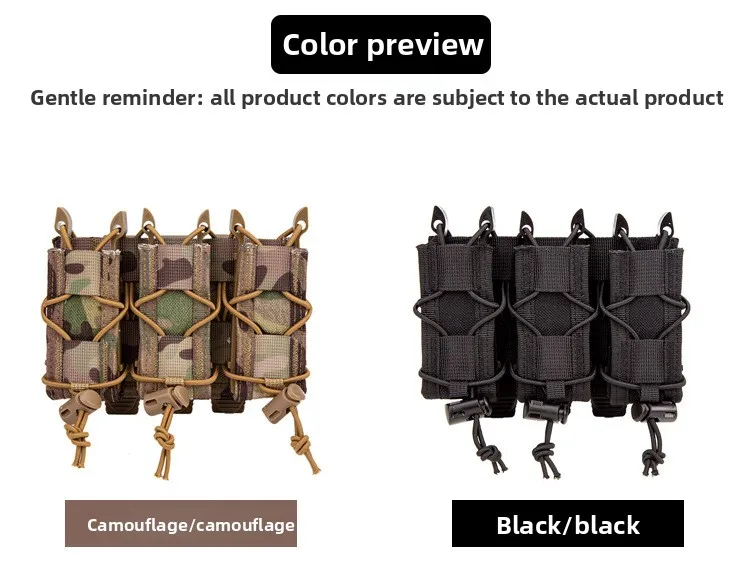 Color preview

Gentle reminder: all product colors are subject to the actual product

Camouflage/camouflage

Black/black